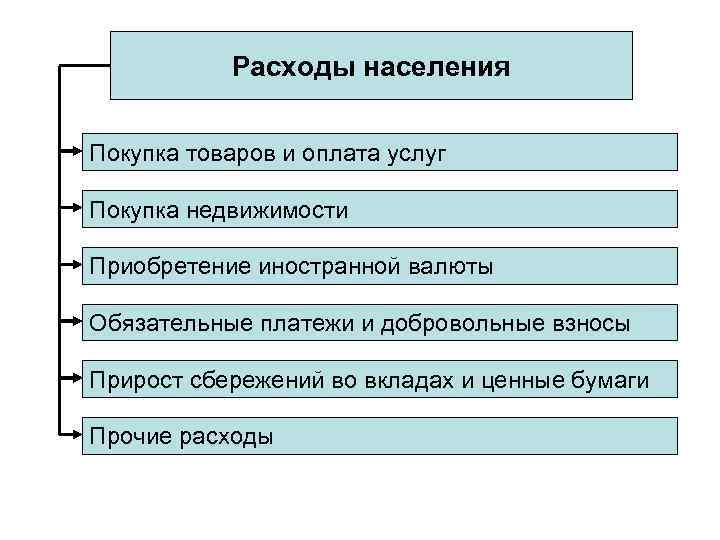 Расходы населения

Покупка товаров и оплата услуг

Покупка недвижимости

Приобретение иностранной валюты

Обязательные платежи и добровольные взносы

Прирост сбережений во вкладах и ценные бумаги

Прочие расходы